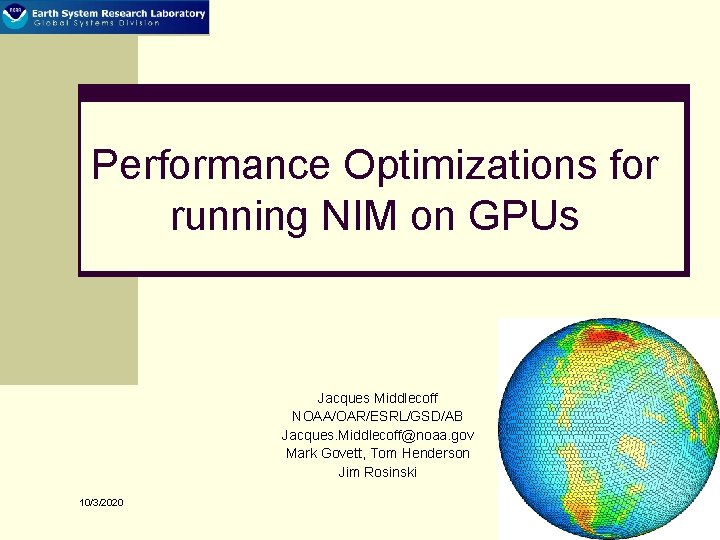 Earth System Research Laboratory
Global Systems Division

Performance Optimizations for running NIM on GPUs

Jacques Middlecoff
NOAA/OAR/ESRL/GSD/AB
Jacques.Middlecoff@noaa.gov
Mark Govett, Tom Henderson
Jim Rosinski

10/3/2020